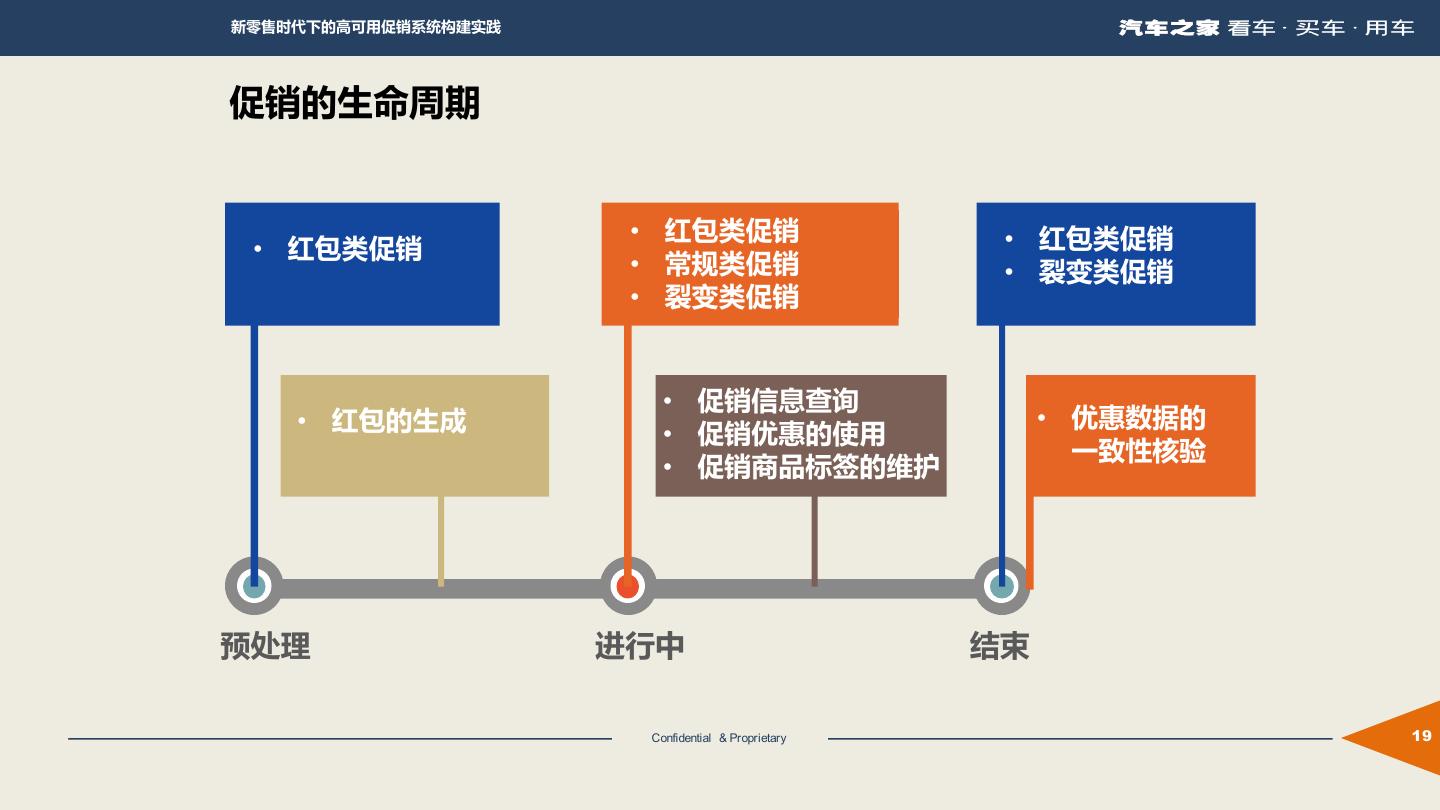 新零售时代下的高可用促销系统构建实践

汽车之家 看车 · 买车 · 用车

促销的生命周期

• 红包类促销

• 红包的生成

• 红包类促销
• 常规类促销
• 裂变类促销

• 促销信息查询
• 促销优惠的使用
• 促销商品标签的维护

• 红包类促销
• 裂变类促销

• 优惠数据的一致性核验

预处理

进行中

结束

Confidential & Proprietary

19